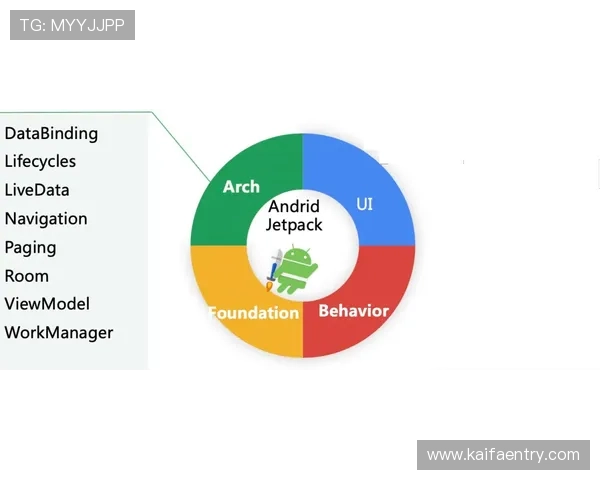 TG: MYYJJPP

DataBinding
Lifecycles
LiveData
Navigation
Paging
Room
ViewModel
WorkManager

Arch
UI
Andrid Jetpack
Foundation
Behavior

www.kaifaentry.com